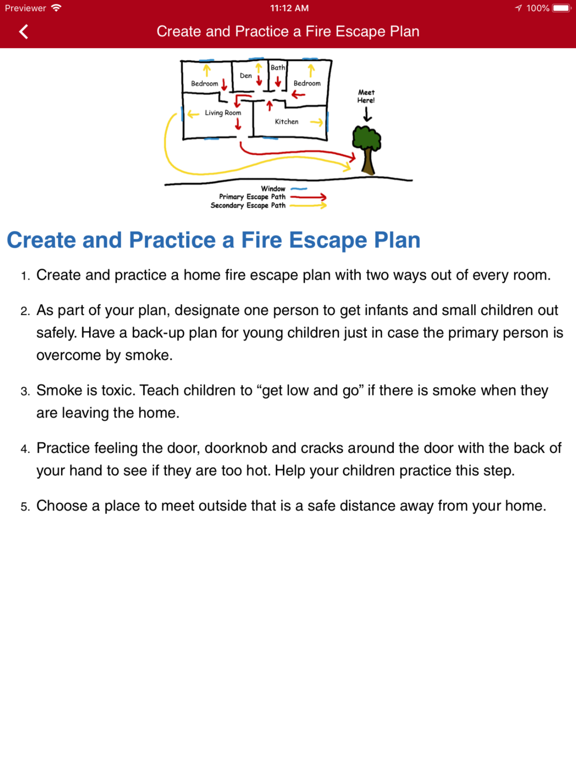 Previewer 11:12 AM 100%

Create and Practice a Fire Escape Plan

Bedroom
Den
Bath
Bedroom
Living Room
Kitchen
Meet Here!

Window
Primary Escape Path
Secondary Escape Path

Create and Practice a Fire Escape Plan

1. Create and practice a home fire escape plan with two ways out of every room.

2. As part of your plan, designate one person to get infants and small children out safely. Have a back-up plan for young children just in case the primary person is overcome by smoke.

3. Smoke is toxic. Teach children to “get low and go” if there is smoke when they are leaving the home.

4. Practice feeling the door, doorknob and cracks around the door with the back of your hand to see if they are too hot. Help your children practice this step.

5. Choose a place to meet outside that is a safe distance away from your home.